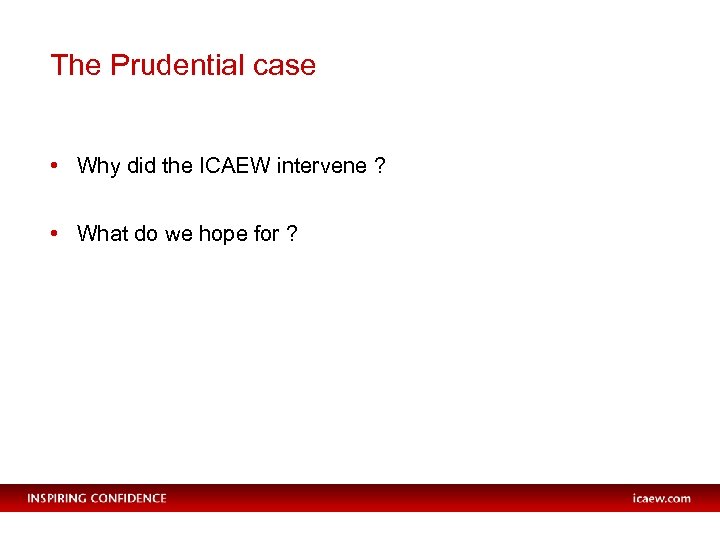 The Prudential case

• Why did the ICAEW intervene ?

• What do we hope for ?

INSPIRING CONFIDENCE

icaew.com